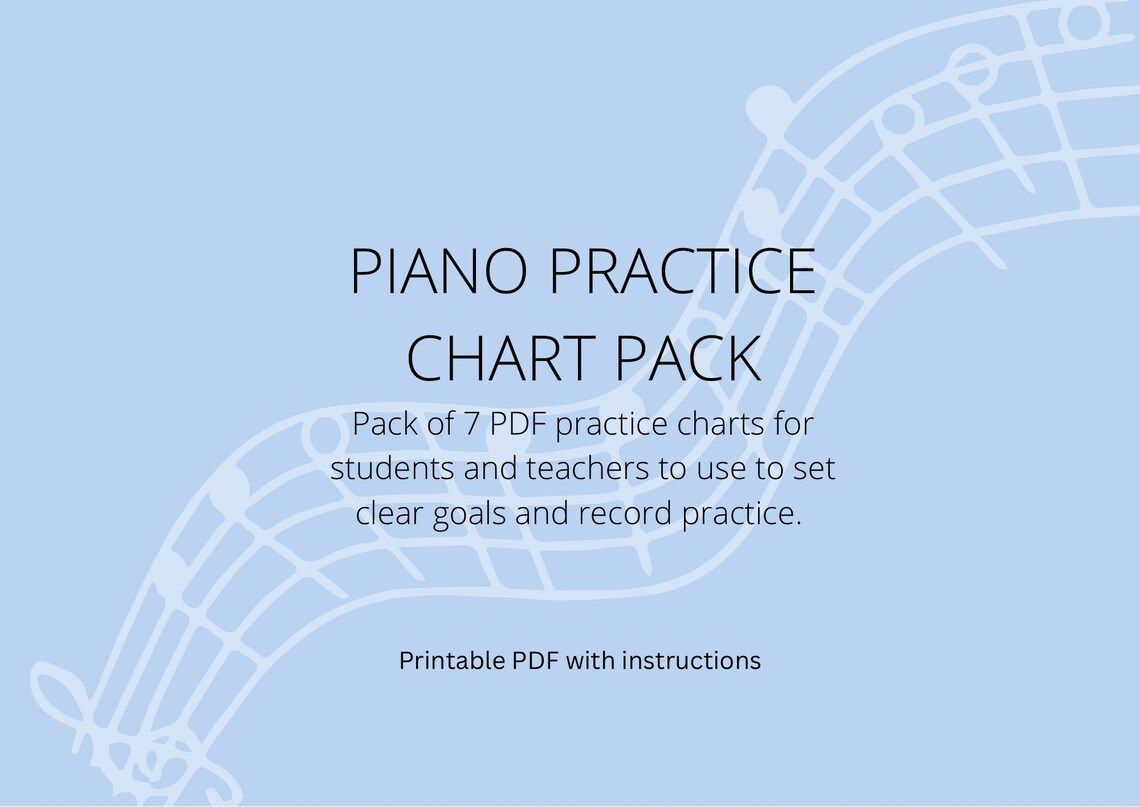 PIANO PRACTICE CHART PACK

Pack of 7 PDF practice charts for students and teachers to use to set clear goals and record practice.

Printable PDF with instructions